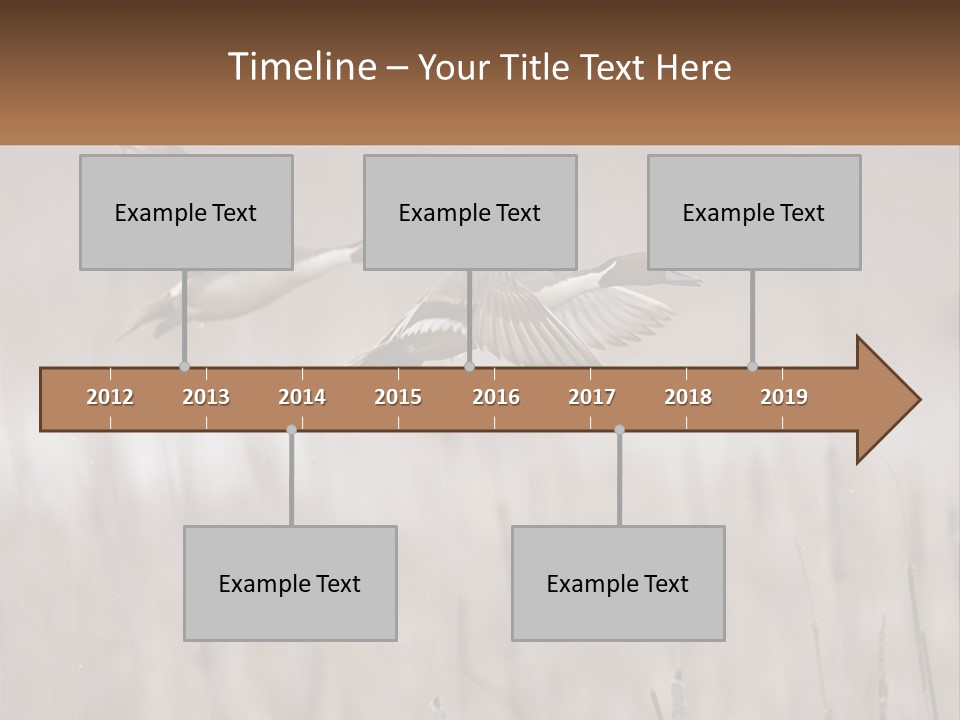 Timeline – Your Title Text Here

Example Text

Example Text

Example Text

2012 2013 2014 2015 2016 2017 2018 2019

Example Text

Example Text